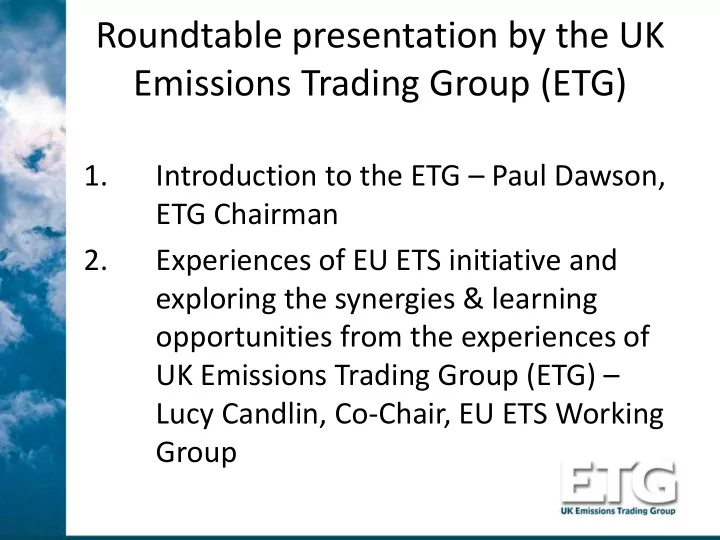 Roundtable presentation by the UK Emissions Trading Group (ETG)

1. Introduction to the ETG – Paul Dawson, ETG Chairman

2. Experiences of EU ETS initiative and exploring the synergies & learning opportunities from the experiences of UK Emissions Trading Group (ETG) – Lucy Candlin, Co-Chair, EU ETS Working Group

ETG
UK Emissions Trading Group